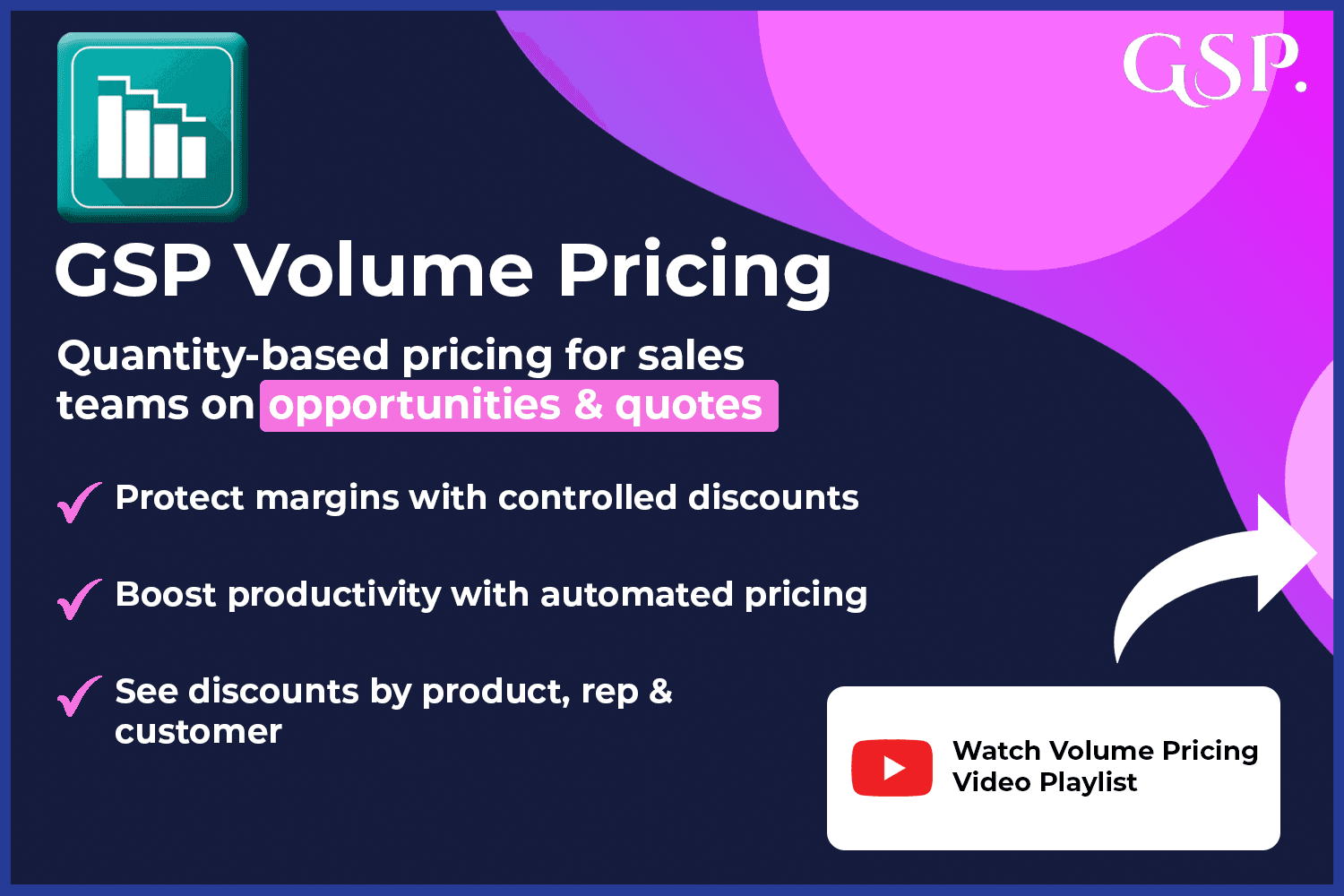 GSP.

GSP Volume Pricing

Quantity-based pricing for sales teams on opportunities & quotes

Protect margins with controlled discounts

Boost productivity with automated pricing

See discounts by product, rep & customer

Watch Volume Pricing Video Playlist